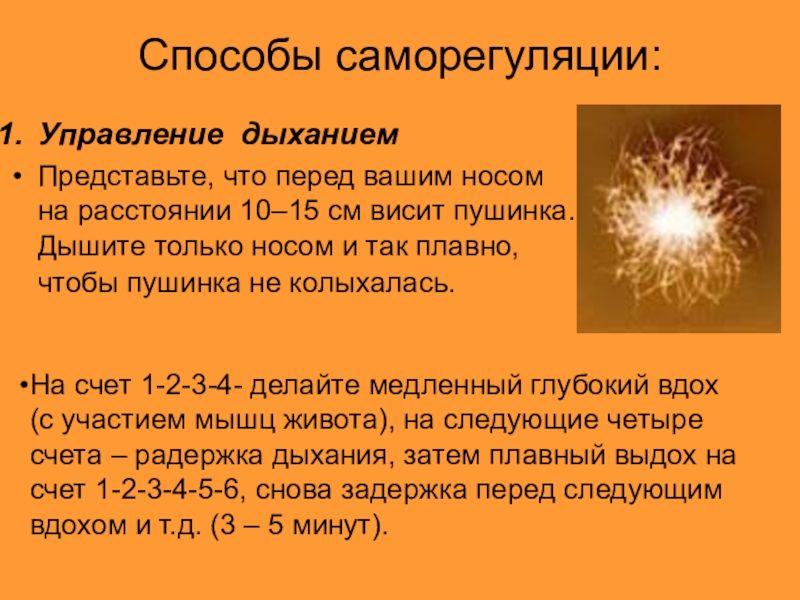 Способы саморегуляции:

1. Управление дыханием

• Представьте, что перед вашим носом на расстоянии 10–15 см висит пушинка. Дышите только носом и так плавно, чтобы пушинка не колыхалась.

•На счет 1-2-3-4- делайте медленный глубокий вдох (с участием мышц живота), на следующие четыре счета – радержка дыхания, затем плавный выдох на счет 1-2-3-4-5-6, снова задержка перед следующим вдохом и т.д. (3 – 5 минут).